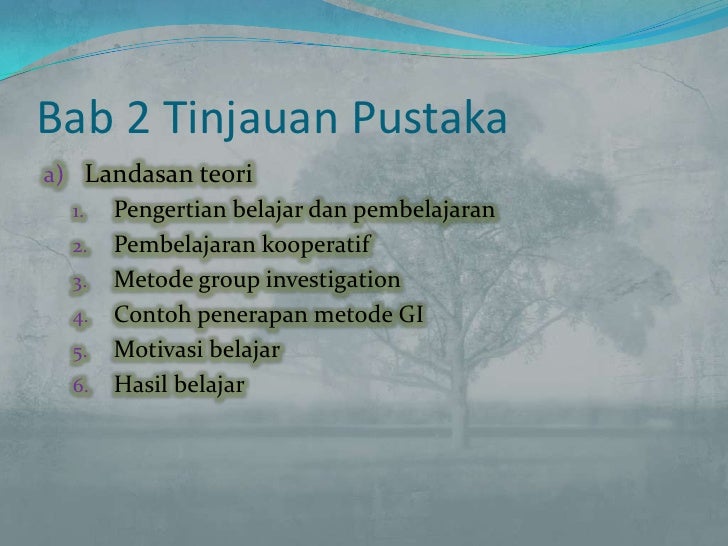 Bab 2 Tinjauan Pustaka

a) Landasan teori

1. Pengertian belajar dan pembelajaran
2. Pembelajaran kooperatif
3. Metode group investigation
4. Contoh penerapan metode GI
5. Motivasi belajar
6. Hasil belajar